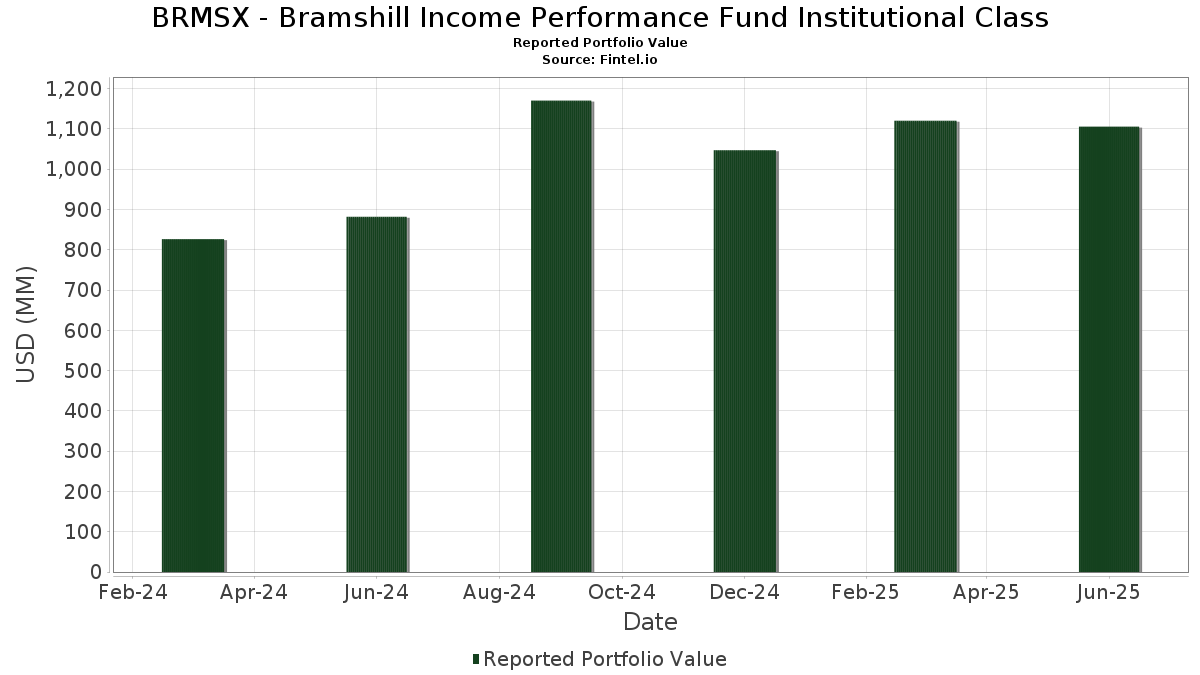 BRMSX - Bramshill Income Performance Fund Institutional Class
Reported Portfolio Value
Source: Fintel.io

USD (MM)

1,200
1,100
1,000
900
800
700
600
500
400
300
200
100
0

Feb-24 Apr-24 Jun-24 Aug-24 Oct-24 Dec-24 Feb-25 Apr-25 Jun-25

Date

Reported Portfolio Value